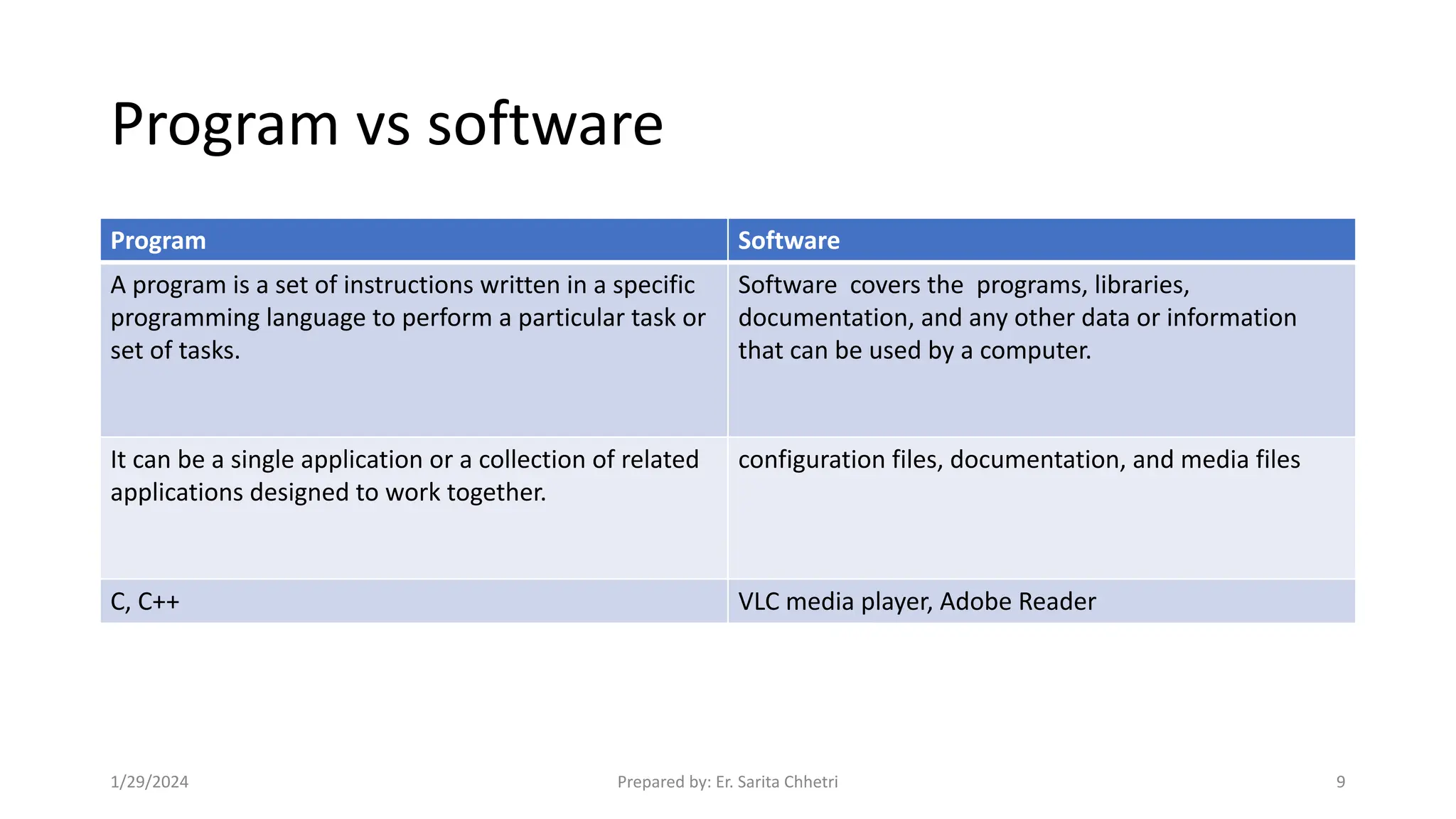 Program vs software

| Program | Software |
|---|---|
| A program is a set of instructions written in a specific programming language to perform a particular task or set of tasks. | Software covers the programs, libraries, documentation, and any other data or information that can be used by a computer. |
| It can be a single application or a collection of related applications designed to work together. | configuration files, documentation, and media files |
| C, C++ | VLC media player, Adobe Reader |

1/29/2024

Prepared by: Er. Sarita Chhetri

9